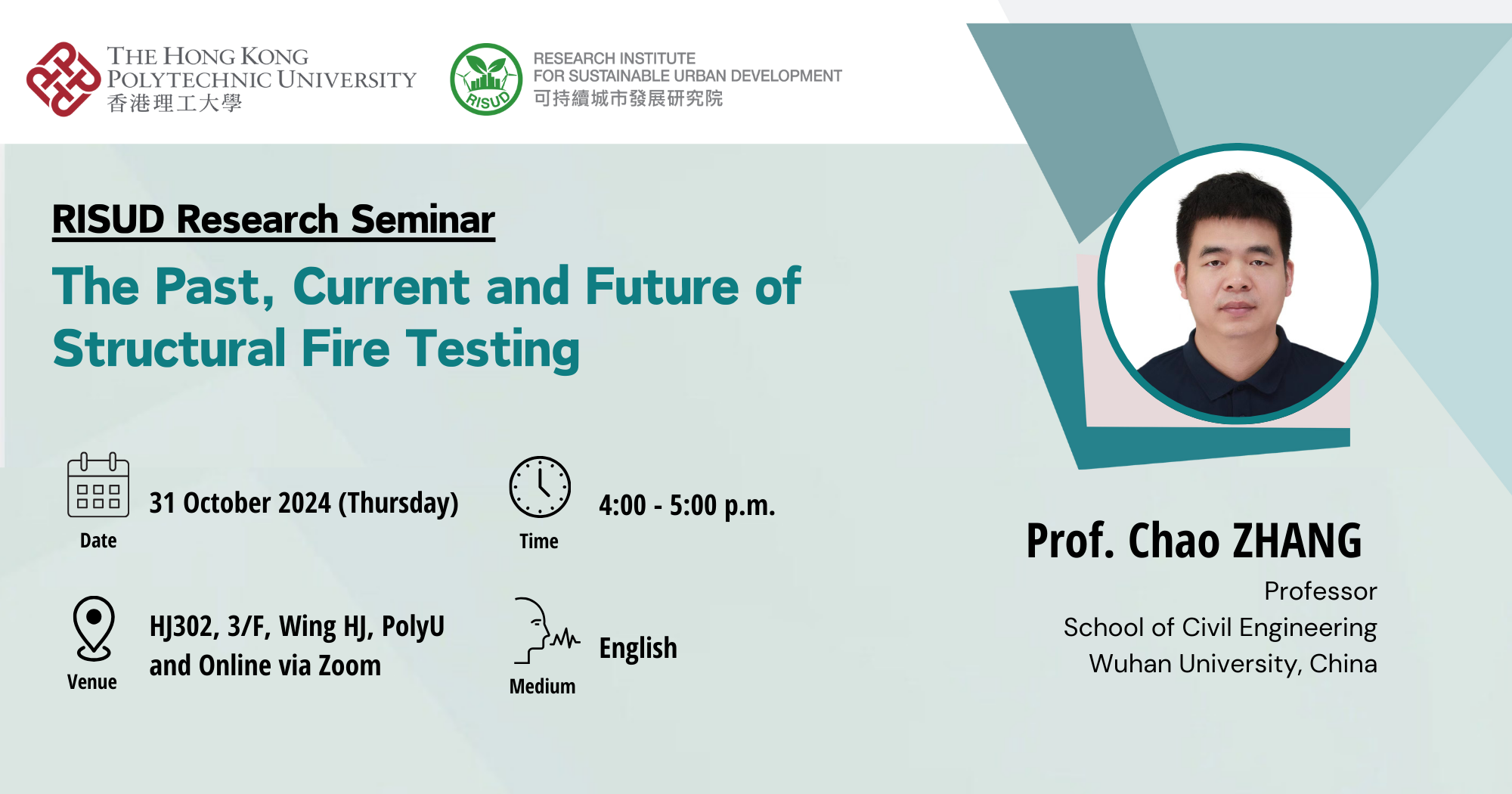 THE HONG KONG POLYTECHNIC UNIVERSITY
香港理工大學

RISUD

RESEARCH INSTITUTE FOR SUSTAINABLE URBAN DEVELOPMENT
可持續城市發展研究院

RISUD Research Seminar

The Past, Current and Future of Structural Fire Testing

Date
31 October 2024 (Thursday)

Time
4:00 - 5:00 p.m.

Venue
HJ302, 3/F, Wing HJ, PolyU and Online via Zoom

Medium
English

Prof. Chao ZHANG
Professor
School of Civil Engineering
Wuhan University, China